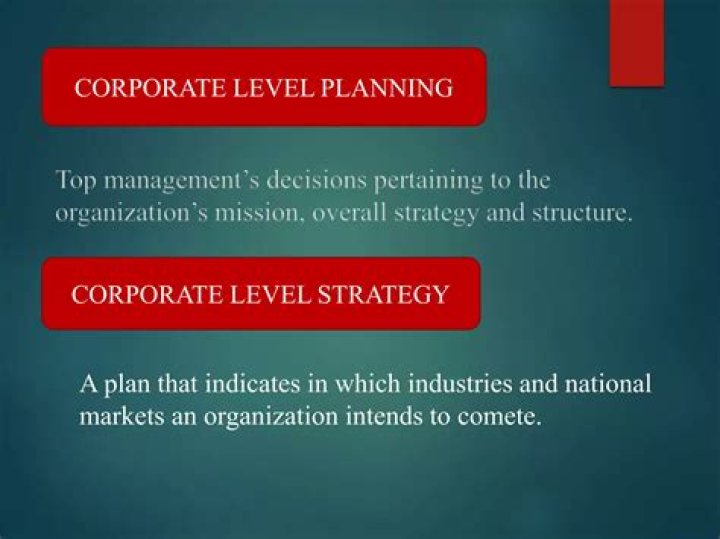 CORPORATE LEVEL PLANNING

Top management's decisions pertaining to the organization's mission, overall strategy and structure.

CORPORATE LEVEL STRATEGY

A plan that indicates in which industries and national markets an organization intends to comete.